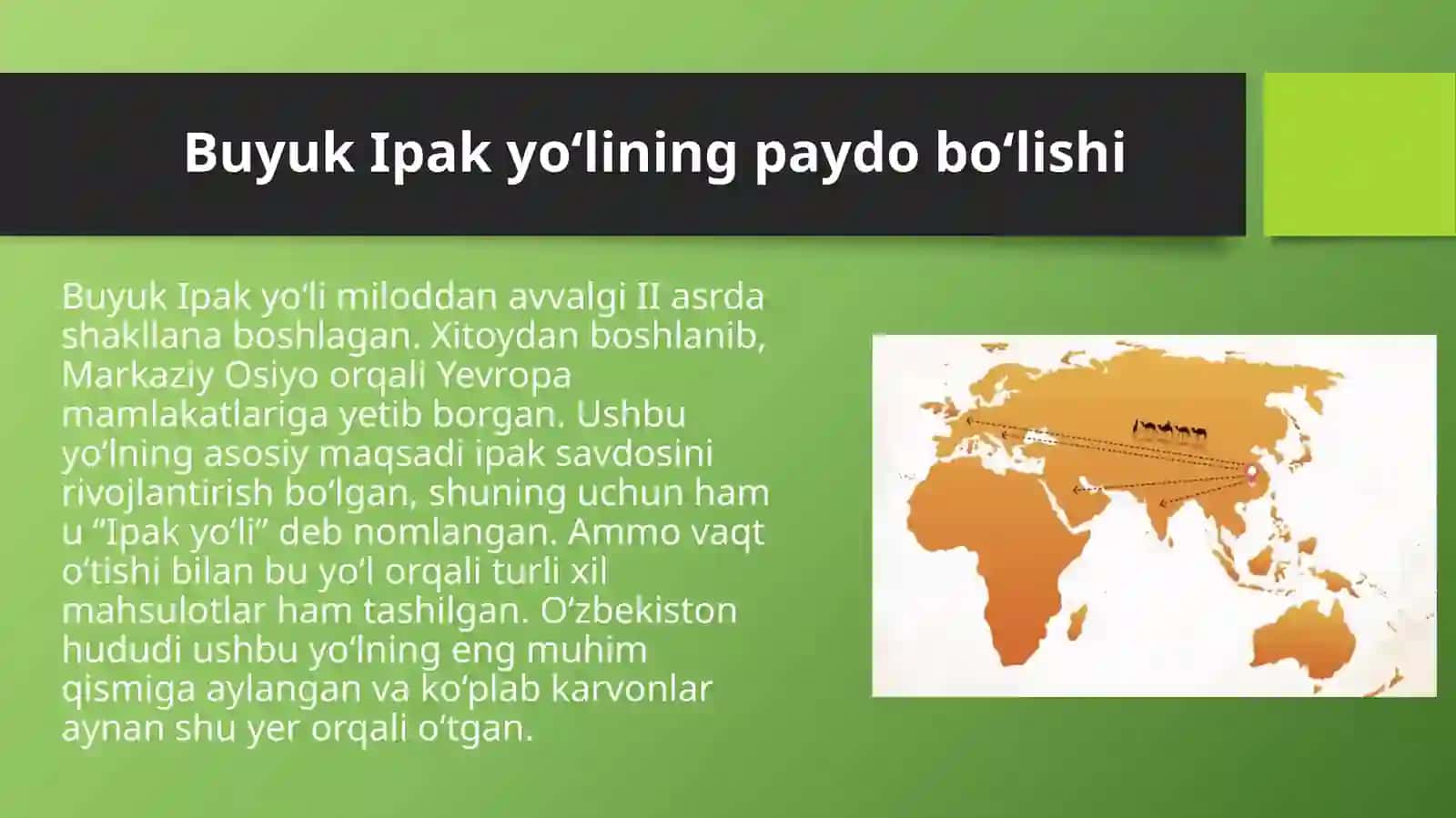 Buyuk Ipak yo‘lining paydo bo‘lishi

Buyuk Ipak yo‘li miloddan avvalgi II asrda shakllana boshlagan. Xitoydan boshlanib, Markaziy Osiyo orqali Yevropa mamlakatlariga yetib borgan. Ushbu yo‘lning asosiy maqsadi ipak savdosini rivojlantirish bo‘lgan, shuning uchun ham u “Ipak yo‘li” deb nomlangan. Ammo vaqt o‘tishi bilan bu yo‘l orqali turli xil mahsulotlar ham tashilgan. O‘zbekiston hududi ushbu yo‘lning eng muhim qismiga aylangan va ko‘plab karvonlar aynan shu yer orqali o‘tgan.